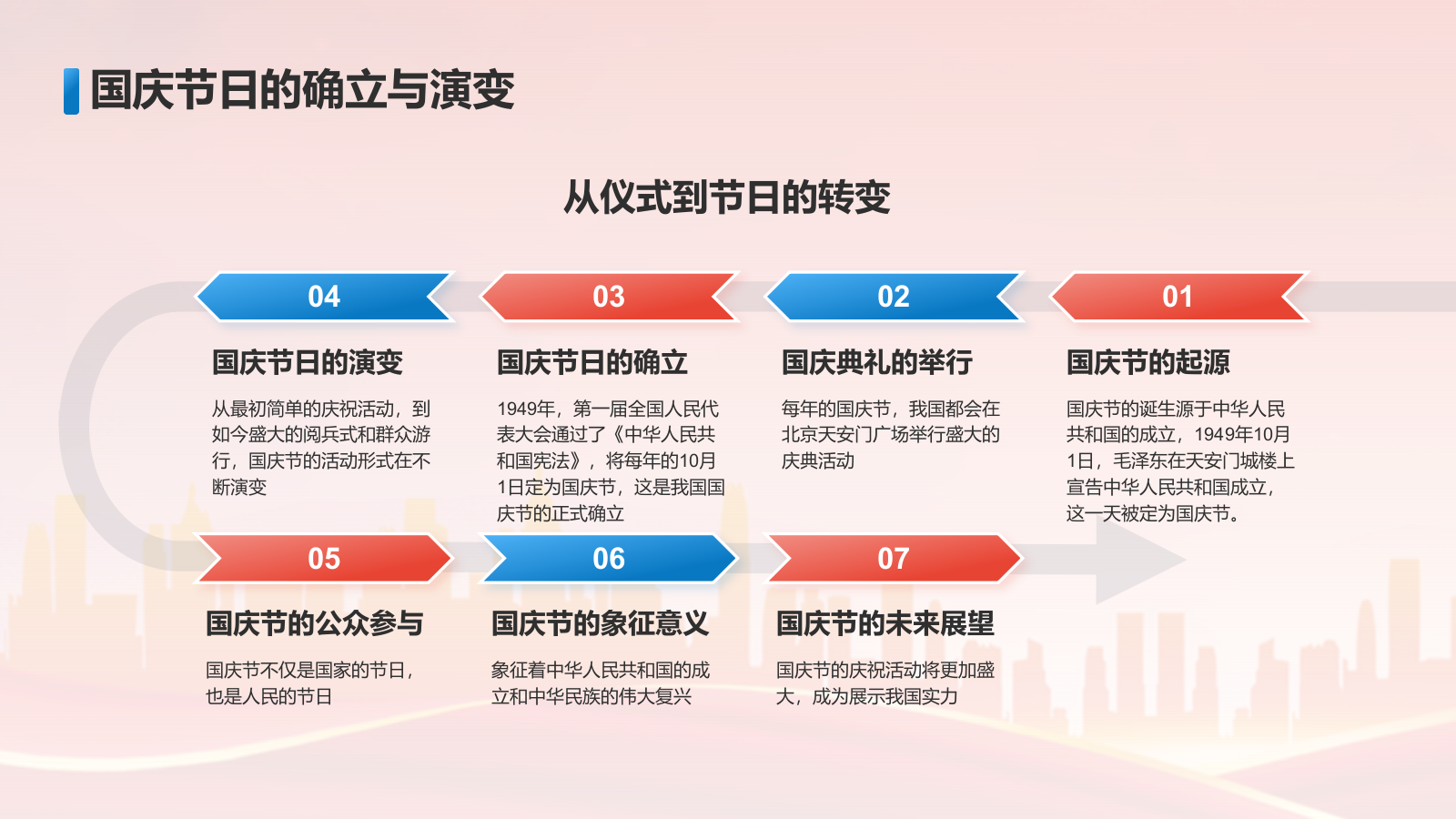 国庆节日的确立与演变

从仪式到节日的转变

04

国庆节日的演变

从最初简单的庆祝活动，到如今盛大的阅兵式和群众游行，国庆节的活动形式在不断演变

03

国庆节日的确立

1949年，第一届全国人民代表大会通过了《中华人民共和国宪法》，将每年的10月1日定为国庆节，这是我国国庆节的正式确立

02

国庆典礼的举行

每年的国庆节，我国都会在北京天安门广场举行盛大的庆典活动

01

国庆节的起源

国庆节的诞生源于中华人民共和国的成立，1949年10月1日，毛泽东在天安门城楼上宣告中华人民共和国成立，这一天被定为国庆节。

05

国庆节的公众参与

国庆节不仅是国家的节日，也是人民的节日

06

国庆节的象征意义

象征着中华人民共和国的成立和中华民族的伟大复兴

07

国庆节的未来展望

国庆节的庆祝活动将更加盛大，成为展示我国实力